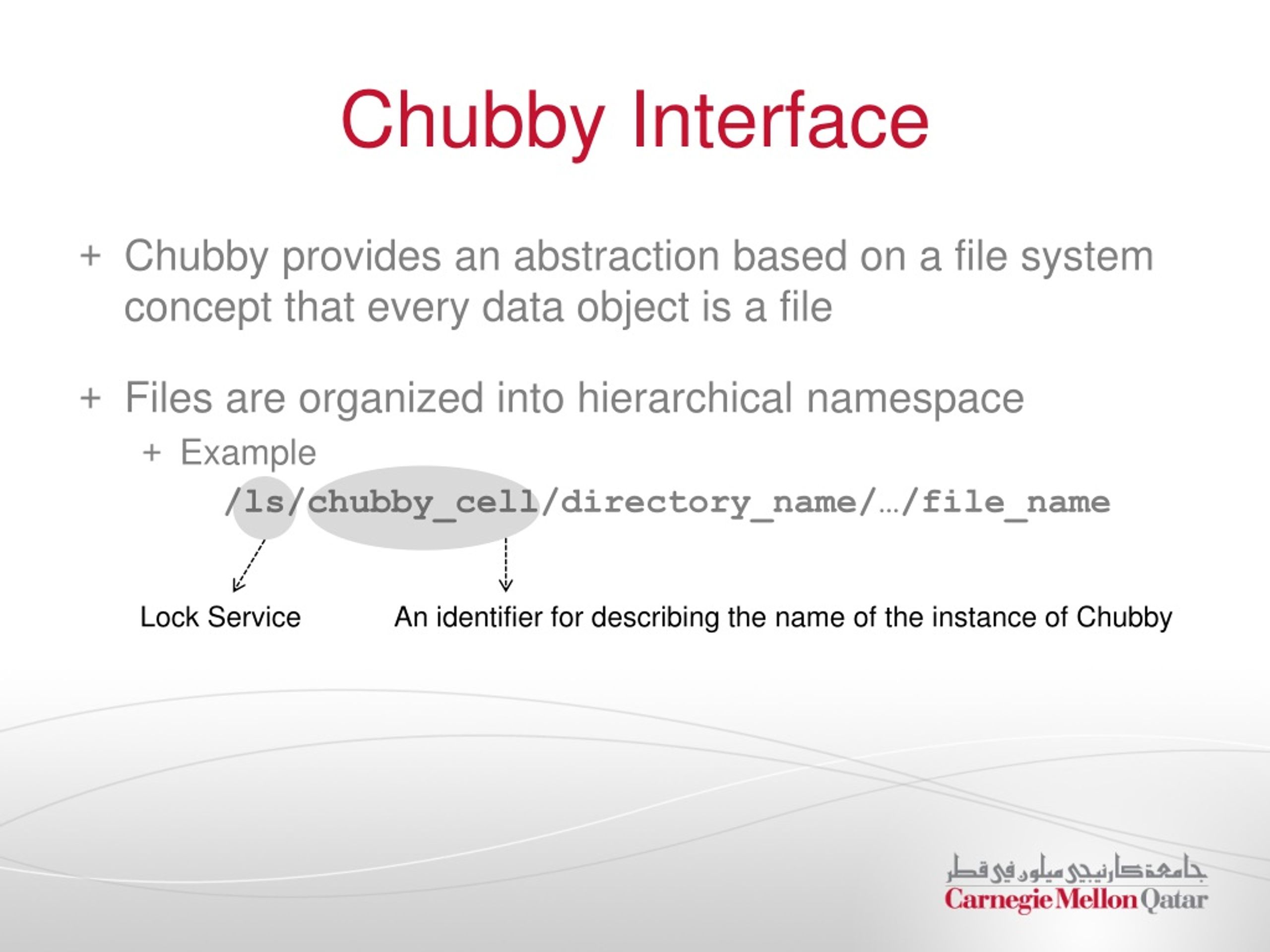 Chubby Interface

+ Chubby provides an abstraction based on a file system concept that every data object is a file

+ Files are organized into hierarchical namespace
  + Example
  /ls/chubby_cell/directory_name/…/file_name

Lock Service

An identifier for describing the name of the instance of Chubby

جامعة كارنيجي ميلون في قطر
Carnegie Mellon Qatar